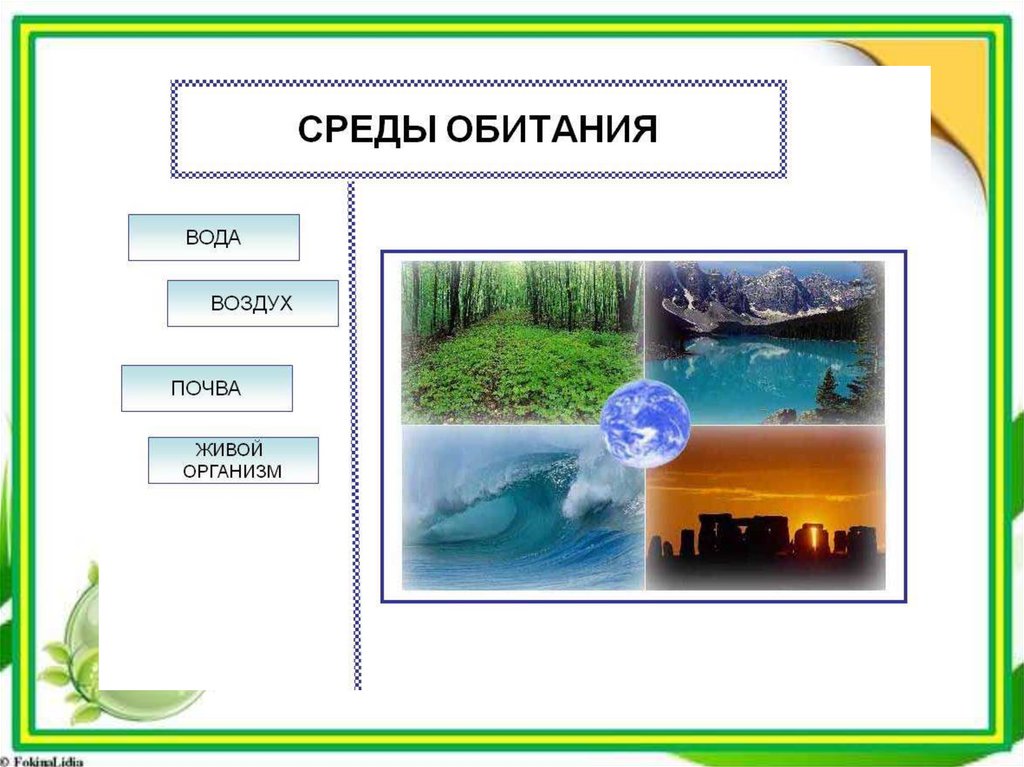 СРЕДЫ ОБИТАНИЯ

ВОДА

ВОЗДУХ

ПОЧВА

ЖИВОЙ ОРГАНИЗМ

© FokinaLidia